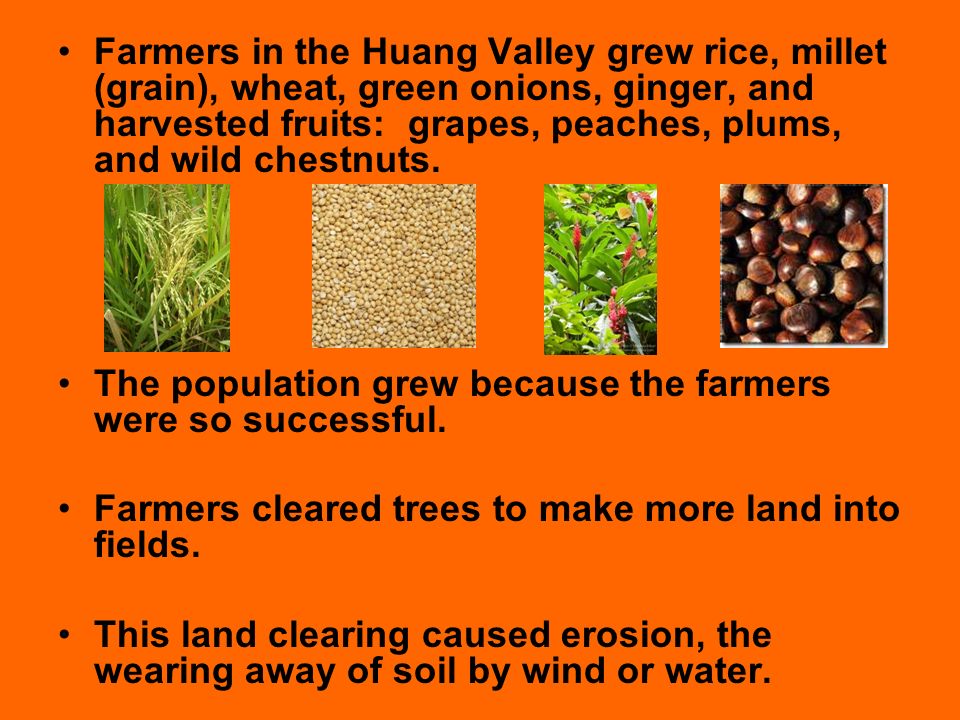 • Farmers in the Huang Valley grew rice, millet (grain), wheat, green onions, ginger, and harvested fruits: grapes, peaches, plums, and wild chestnuts.

• The population grew because the farmers were so successful.

• Farmers cleared trees to make more land into fields.

• This land clearing caused erosion, the wearing away of soil by wind or water.